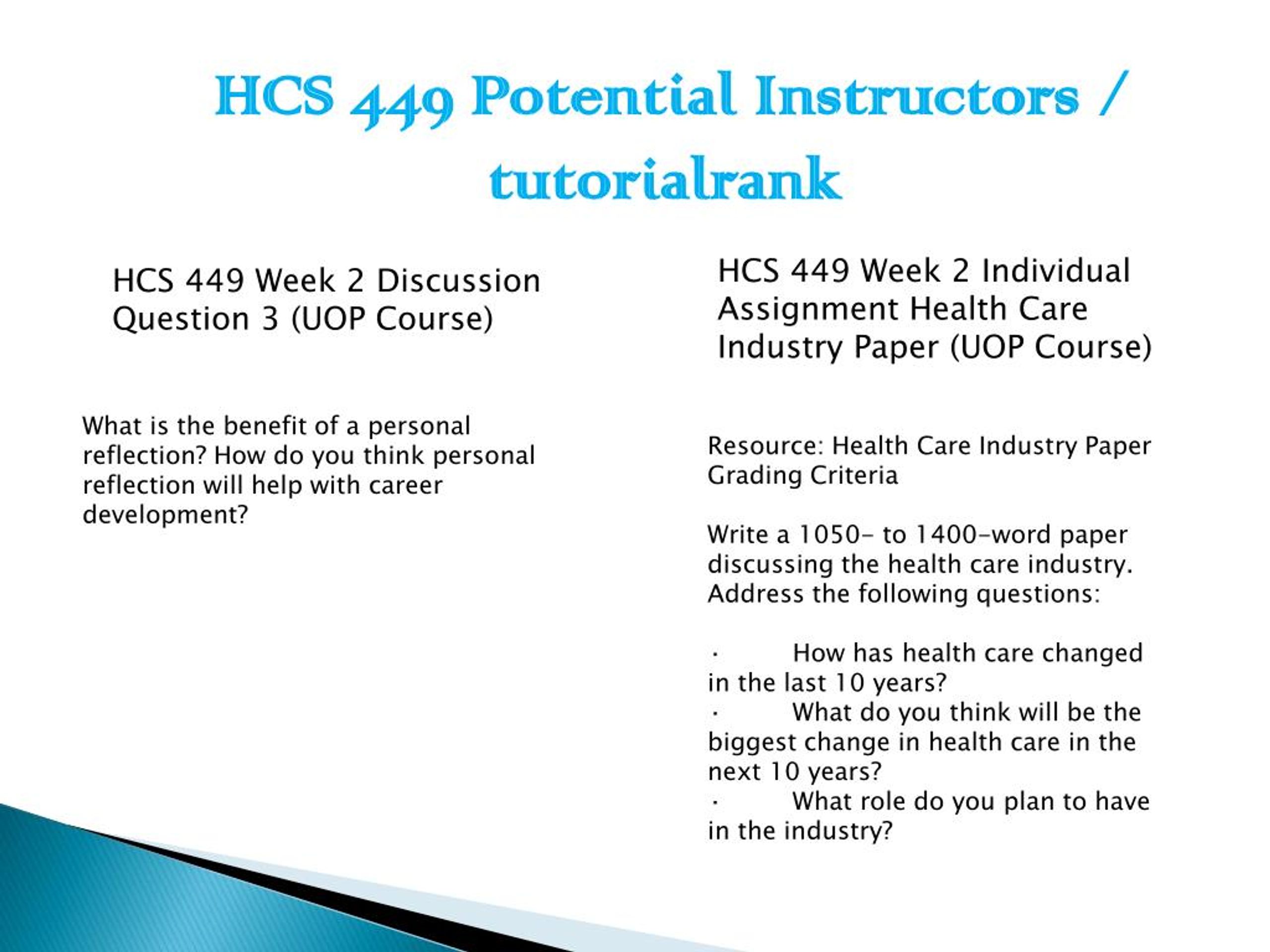 HCS 449 Potential Instructors / tutorialrank

HCS 449 Week 2 Discussion Question 3 (UOP Course)

What is the benefit of a personal reflection? How do you think personal reflection will help with career development?

HCS 449 Week 2 Individual Assignment Health Care Industry Paper (UOP Course)

Resource: Health Care Industry Paper Grading Criteria

Write a 1050- to 1400-word paper discussing the health care industry. Address the following questions:

· How has health care changed in the last 10 years?
· What do you think will be the biggest change in health care in the next 10 years?
· What role do you plan to have in the industry?